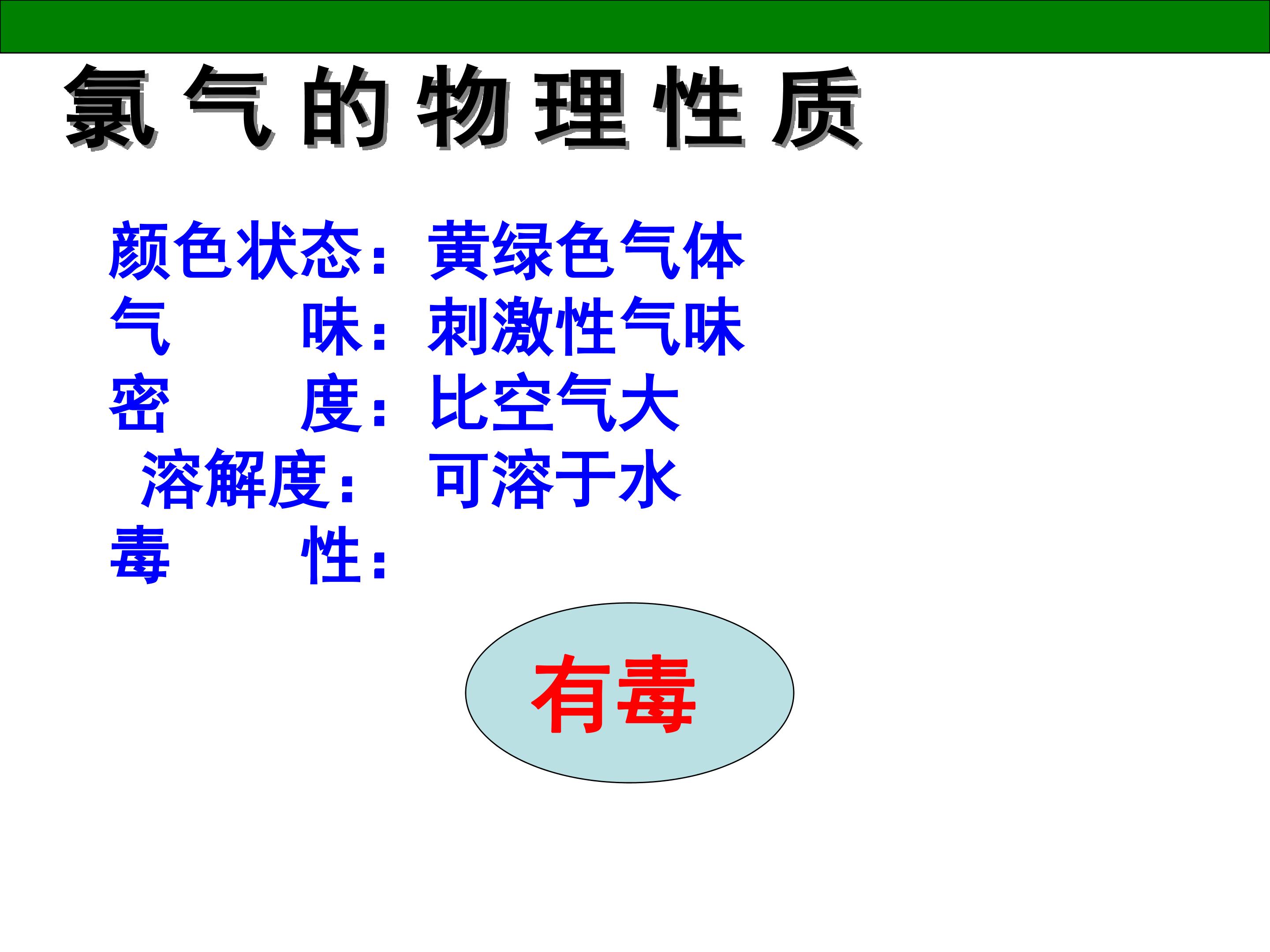 氯气的物理性质

颜色状态：黄绿色气体
气　　味：刺激性气味
密　　度：比空气大
溶解度：可溶于水
毒　　性：

有毒